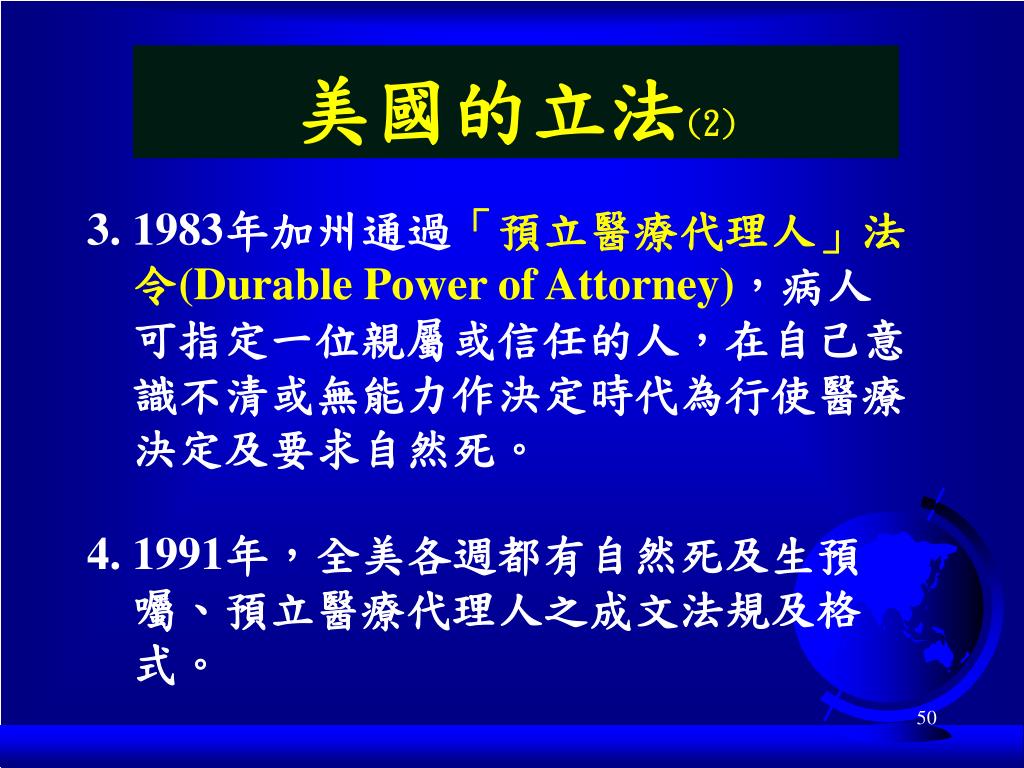 美國的立法(2)

3. 1983年加州通過「預立醫療代理人」法令(Durable Power of Attorney)，病人可指定一位親屬或信任的人，在自己意識不清或無能力作決定時代為行使醫療決定及要求自然死。

4. 1991年，全美各週都有自然死及生預囑、預立醫療代理人之成文法規及格式。

50